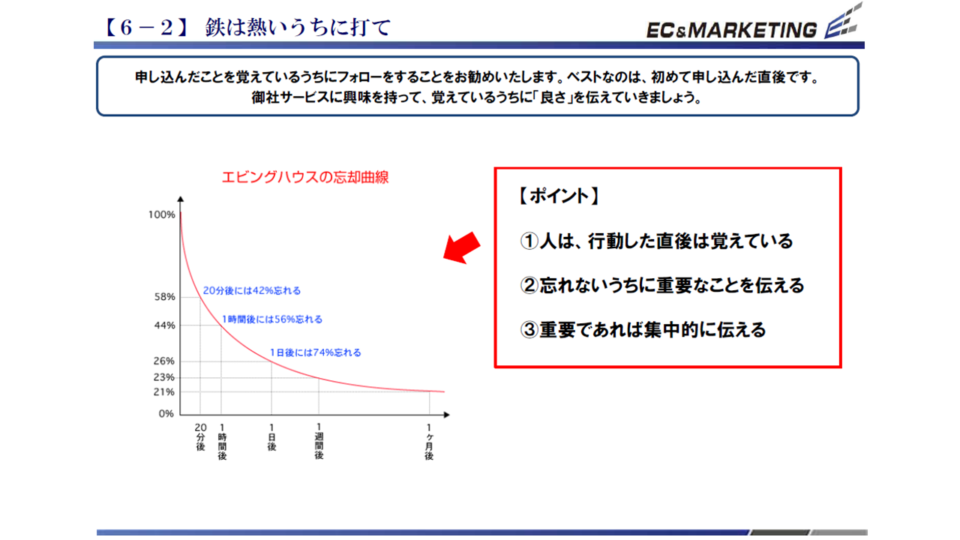 【６－２】 鉄は熱いうちに打て

EC&MARKETING

申し込んだことを覚えているうちにフォローをすることをお勧めいたします。ベストなのは、初めて申し込んだ直後です。
御社サービスに興味を持って、覚えているうちに「良さ」を伝えていきましょう。

エビングハウスの忘却曲線

100%
58%
44%
26%
23%
21%
0%

20分後には42%忘れる
1時間後には56%忘れる
1日後には74%忘れる

20分後
1時間後
1日後
1週間後
1ヶ月後

【ポイント】

①人は、行動した直後は覚えている

②忘れないうちに重要なことを伝える

③重要であれば集中的に伝える